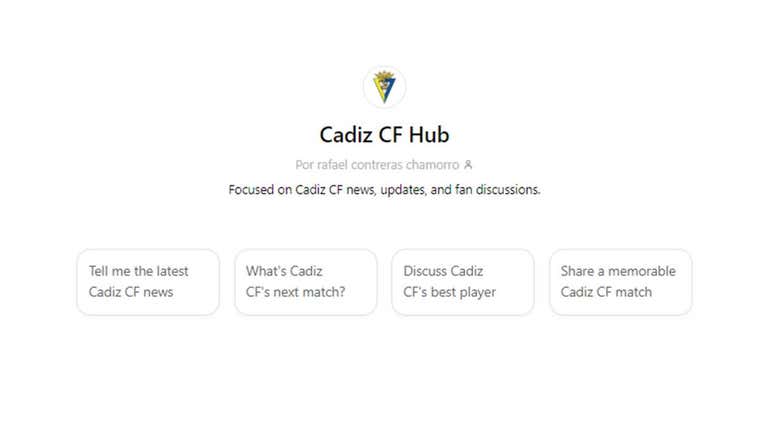 Cadiz CF Hub

Por rafael contreras chamorro

Focused on Cadiz CF news, updates, and fan discussions.

Tell me the latest Cadiz CF news

What's Cadiz CF's next match?

Discuss Cadiz CF's best player

Share a memorable Cadiz CF match